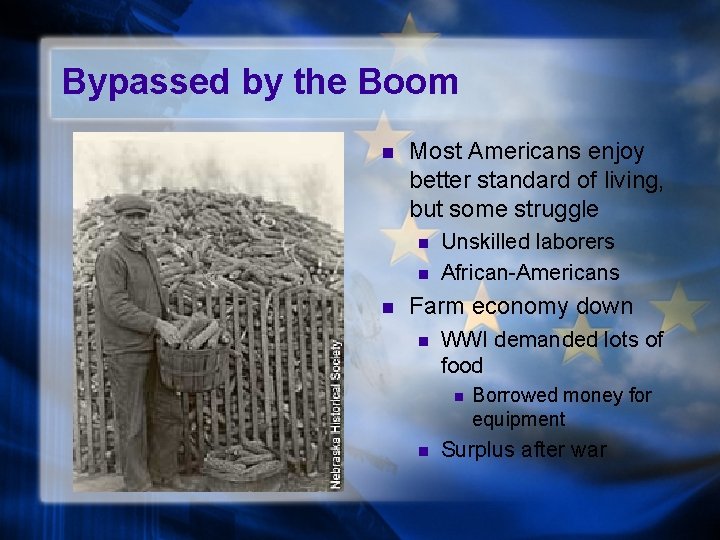 Bypassed by the Boom

Nebraska Historical Society

- Most Americans enjoy better standard of living, but some struggle
  - Unskilled laborers
  - African-Americans
- Farm economy down
  - WWI demanded lots of food
    - Borrowed money for equipment
  - Surplus after war